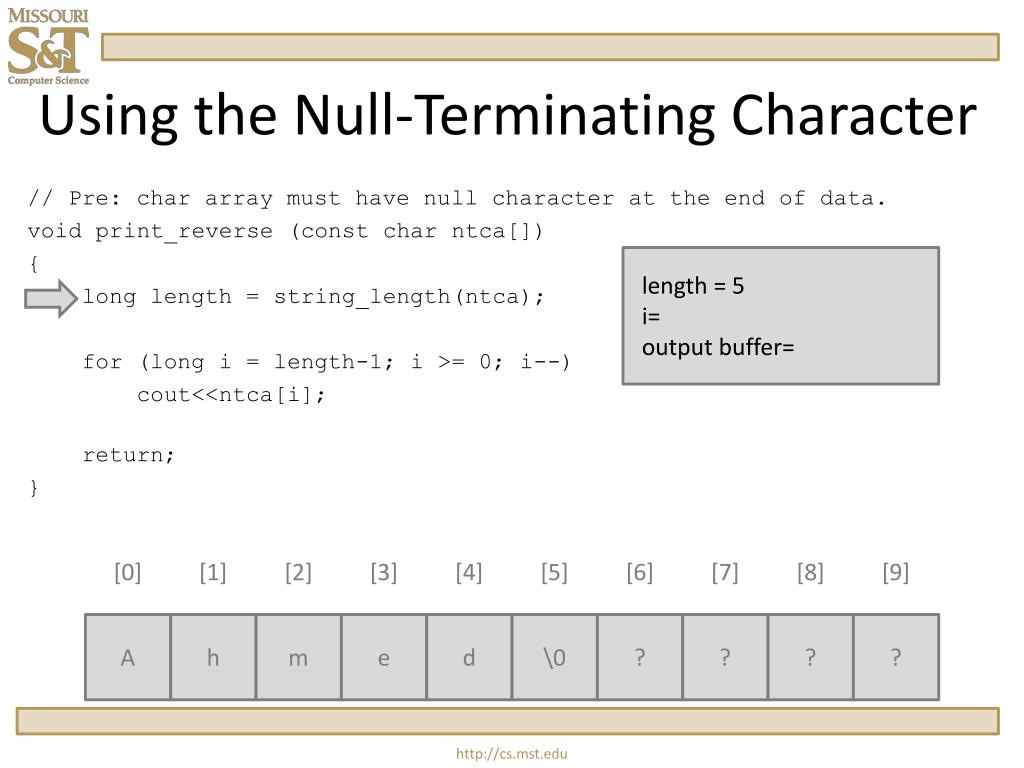 MISSOURI
S&T
Computer Science

Using the Null-Terminating Character

// Pre: char array must have null character at the end of data.
void print_reverse (const char ntca[])
{
long length = string_length(ntca);

for (long i = length-1; i >= 0; i--)
cout<<ntca[i];

return;
}

length = 5
i=
output buffer=

| [0] | [1] | [2] | [3] | [4] | [5] | [6] | [7] | [8] | [9] |
|---|---|---|---|---|---|---|---|---|---|
| A | h | m | e | d | \0 | ? | ? | ? | ? |

http://cs.mst.edu